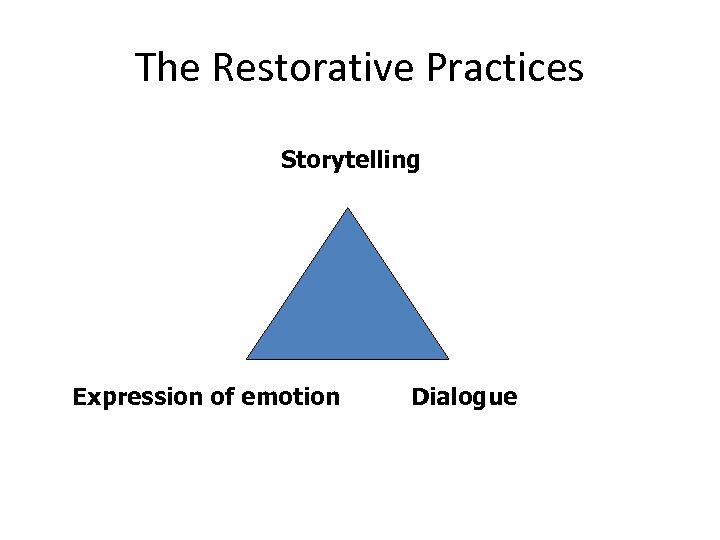 The Restorative Practices

Storytelling

Expression of emotion

Dialogue